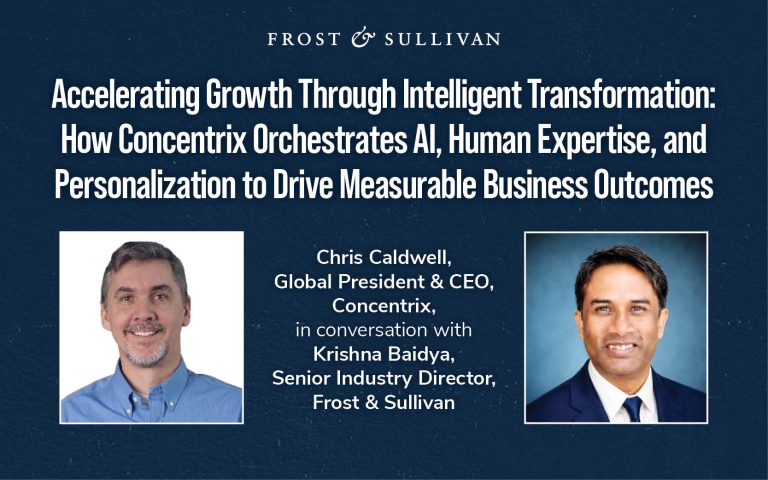 FROST & SULLIVAN

Accelerating Growth Through Intelligent Transformation: How Concentrix Orchestrates AI, Human Expertise, and Personalization to Drive Measurable Business Outcomes

Chris Caldwell, Global President & CEO, Concentrix, in conversation with Krishna Baidya, Senior Industry Director, Frost & Sullivan